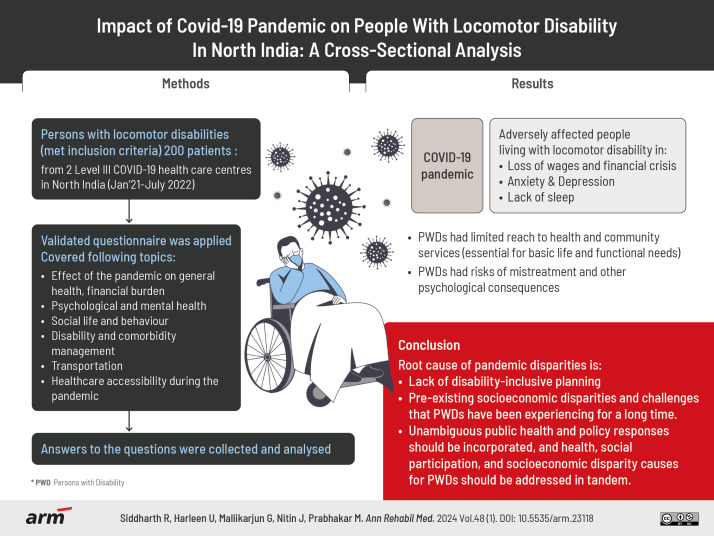 Impact of Covid-19 Pandemic on People With Locomotor Disability In North India: A Cross-Sectional Analysis

Methods

Persons with locomotor disabilities (met inclusion criteria) 200 patients :
from 2 Level III COVID-19 health care centres in North India (Jan'21-July 2022)

Validated questionnaire was applied
Covered following topics:
• Effect of the pandemic on general health, financial burden
• Psychological and mental health
• Social life and behaviour
• Disability and comorbidity management
• Transportation
• Healthcare accessibility during the pandemic

Answers to the questions were collected and analysed

* PWD Persons with Disability

Results

COVID-19 pandemic

Adversely affected people living with locomotor disability in:
• Loss of wages and financial crisis
• Anxiety & Depression
• Lack of sleep

• PWDs had limited reach to health and community services (essential for basic life and functional needs)
• PWDs had risks of mistreatment and other psychological consequences

Conclusion
Root cause of pandemic disparities is:
• Lack of disability-inclusive planning
• Pre-existing socioeconomic disparities and challenges that PWDs have been experiencing for a long time.
• Unambiguous public health and policy responses should be incorporated, and health, social participation, and socioeconomic disparity causes for PWDs should be addressed in tandem.

arm

Siddharth R, Harleen U, Mallikarjun G, Nitin J, Prabhakar M. Ann Rehabil Med. 2024 Vol.48 (1). DOI: 10.5535/arm.23118